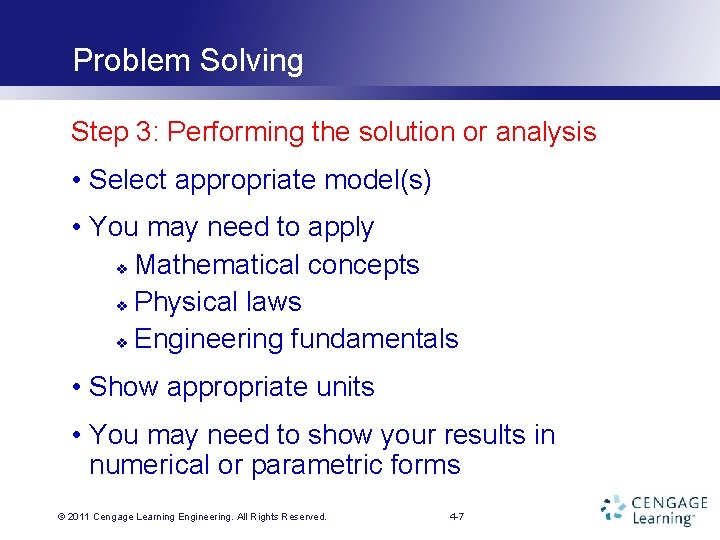 Problem Solving

Step 3: Performing the solution or analysis

• Select appropriate model(s)

• You may need to apply
❖ Mathematical concepts
❖ Physical laws
❖ Engineering fundamentals

• Show appropriate units

• You may need to show your results in numerical or parametric forms

© 2011 Cengage Learning Engineering. All Rights Reserved.

4-7

CENGAGE Learning™